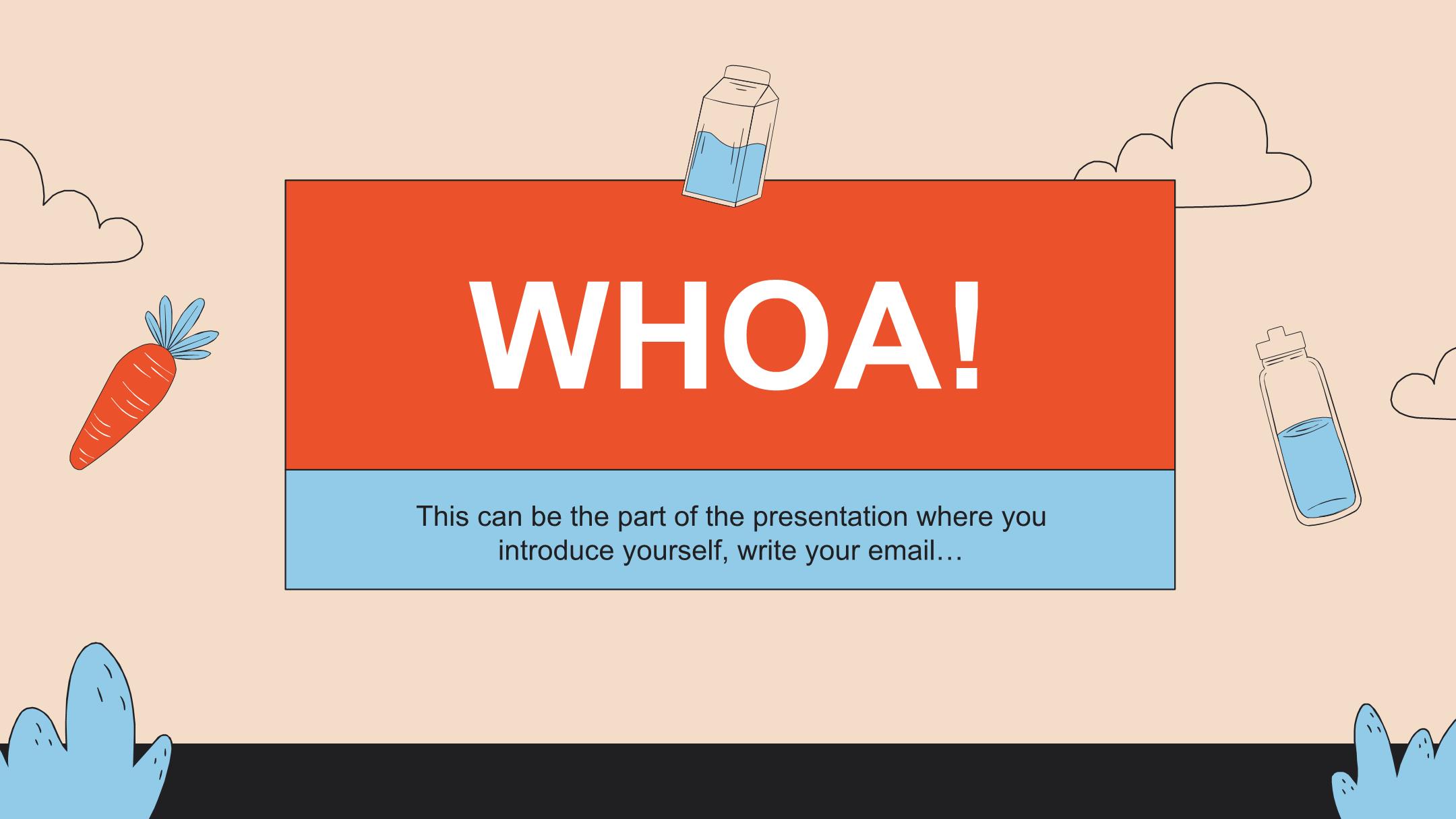 WHOA!

This can be the part of the presentation where you introduce yourself, write your email…